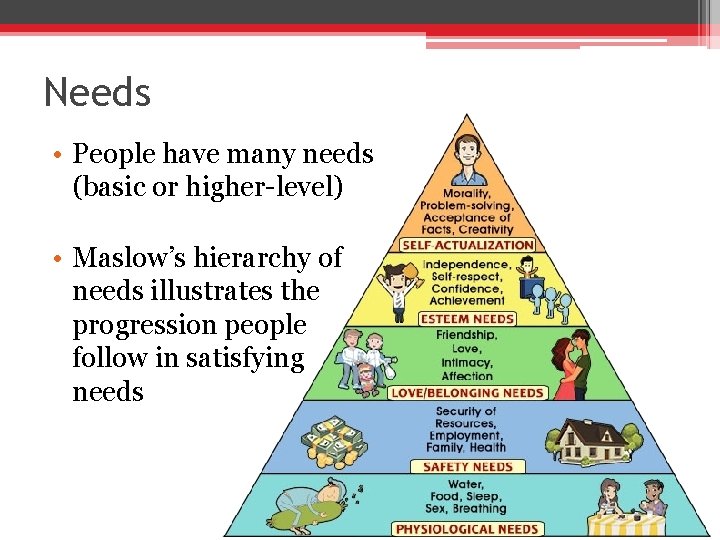 Needs

• People have many needs (basic or higher-level)

• Maslow's hierarchy of needs illustrates the progression people follow in satisfying needs

Morality, Problem-solving, Acceptance of Facts, Creativity
SELF-ACTUALIZATION

Independence, Self-respect, Confidence, Achievement
ESTEEM NEEDS

Friendship, Love, Intimacy, Affection
LOVE/BELONGING NEEDS

Security of Resources, Employment, Family, Health
SAFETY NEEDS

Water, Food, Sleep, Sex, Breathing
PHYSIOLOGICAL NEEDS